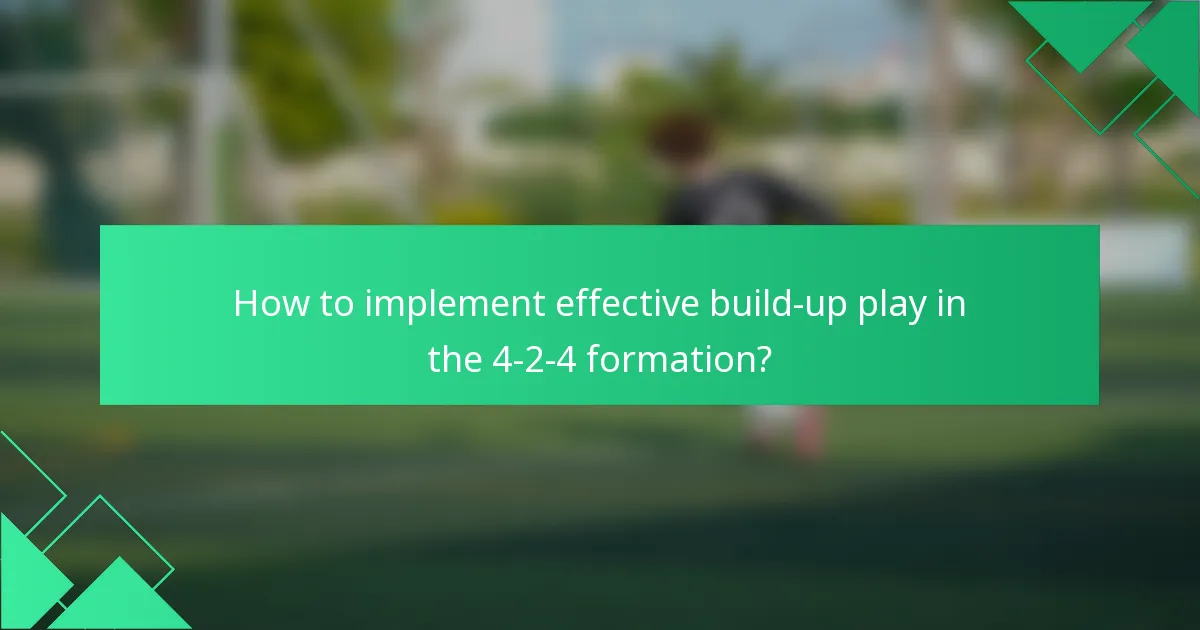 How to implement effective build-up play in the 4-2-4 formation?